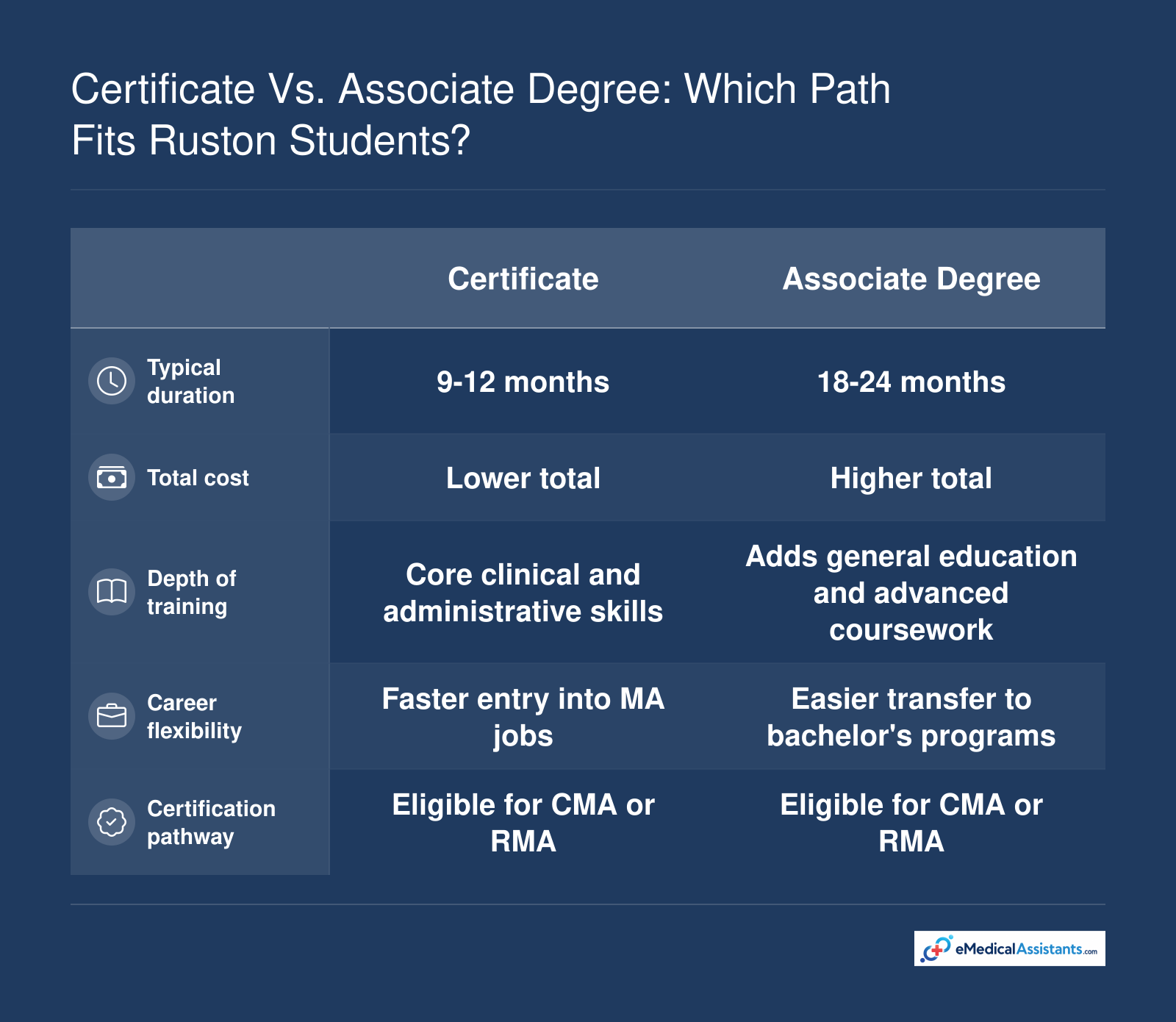 Certificate Vs. Associate Degree: Which Path Fits Ruston Students?

| | Certificate | Associate Degree |
|---|---|---|
| Typical duration | 9-12 months | 18-24 months |
| Total cost | Lower total | Higher total |
| Depth of training | Core clinical and administrative skills | Adds general education and advanced coursework |
| Career flexibility | Faster entry into MA jobs | Easier transfer to bachelor's programs |
| Certification pathway | Eligible for CMA or RMA | Eligible for CMA or RMA |

eMedicalAssistants.com